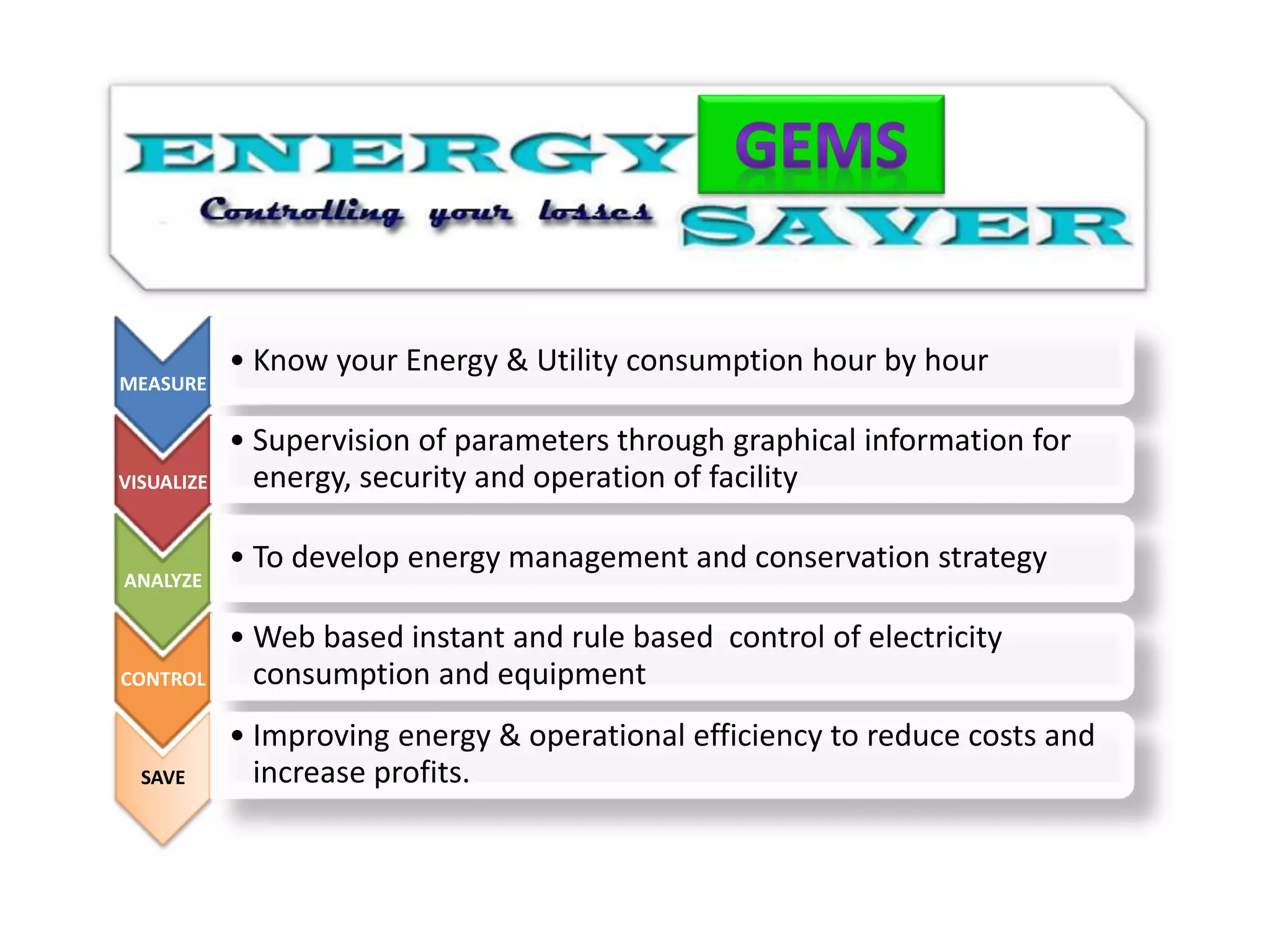 ENERGY GEMS
Controlling your losses SAVER

MEASURE
• Know your Energy & Utility consumption hour by hour

VISUALIZE
• Supervision of parameters through graphical information for energy, security and operation of facility

ANALYZE
• To develop energy management and conservation strategy

CONTROL
• Web based instant and rule based control of electricity consumption and equipment

SAVE
• Improving energy & operational efficiency to reduce costs and increase profits.